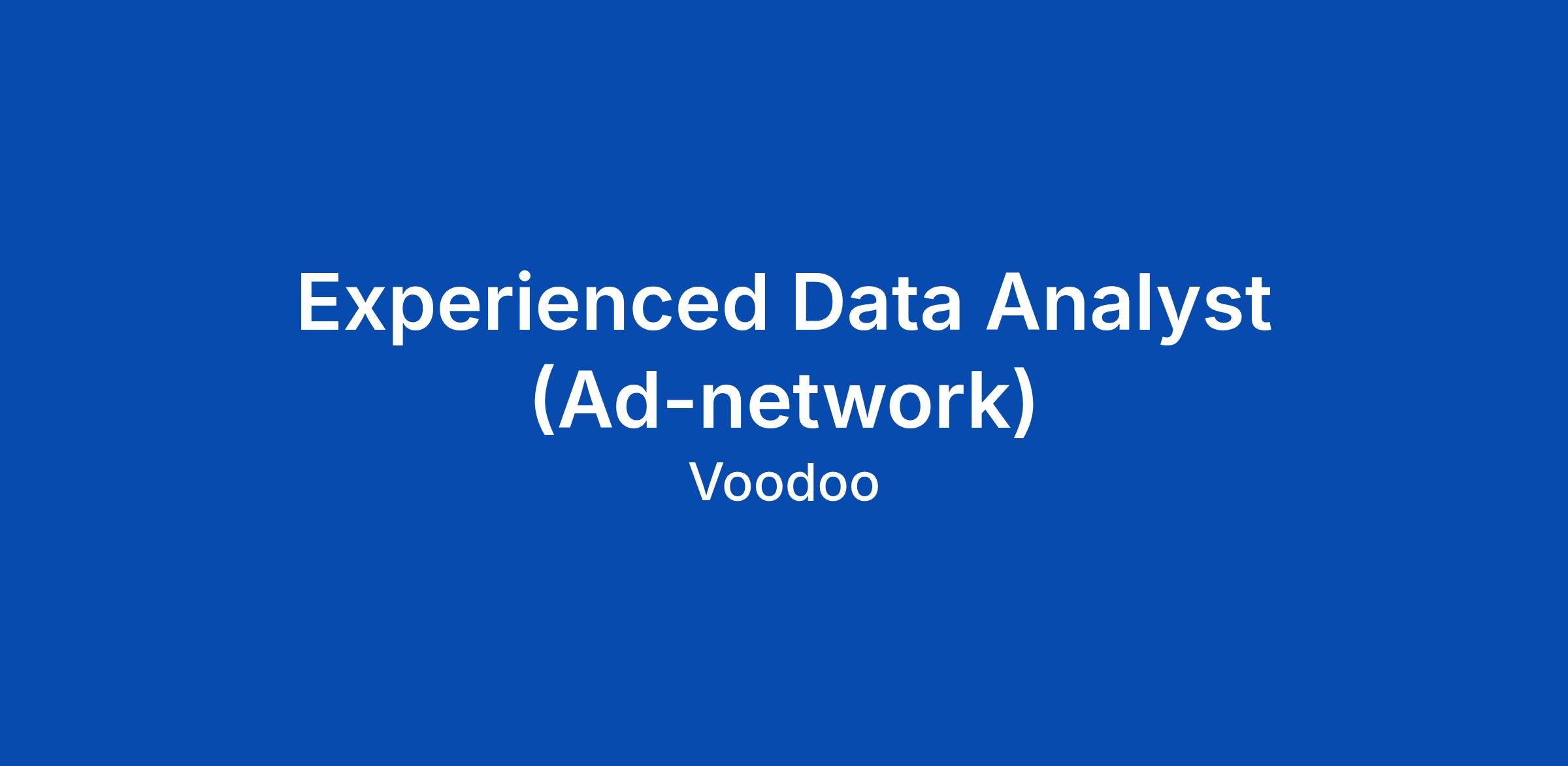 Experienced Data Analyst (Ad-network)

Voodoo